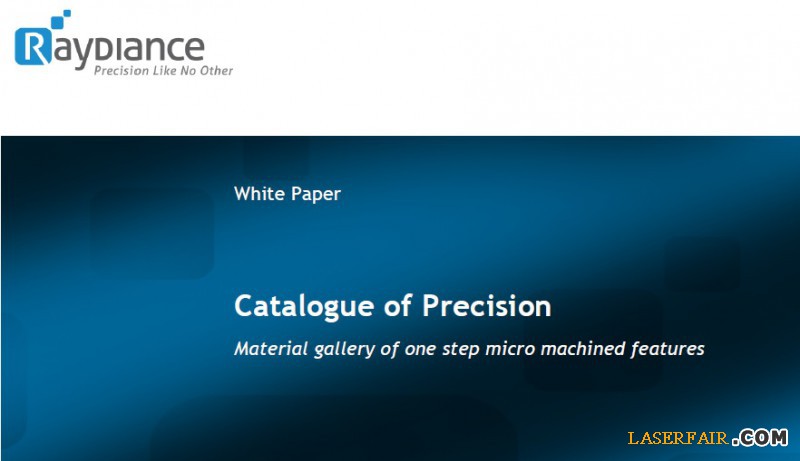 Raydiance
Precision Like No Other

White Paper

Catalogue of Precision

Material gallery of one step micro machined features

LASERFAIR.COM